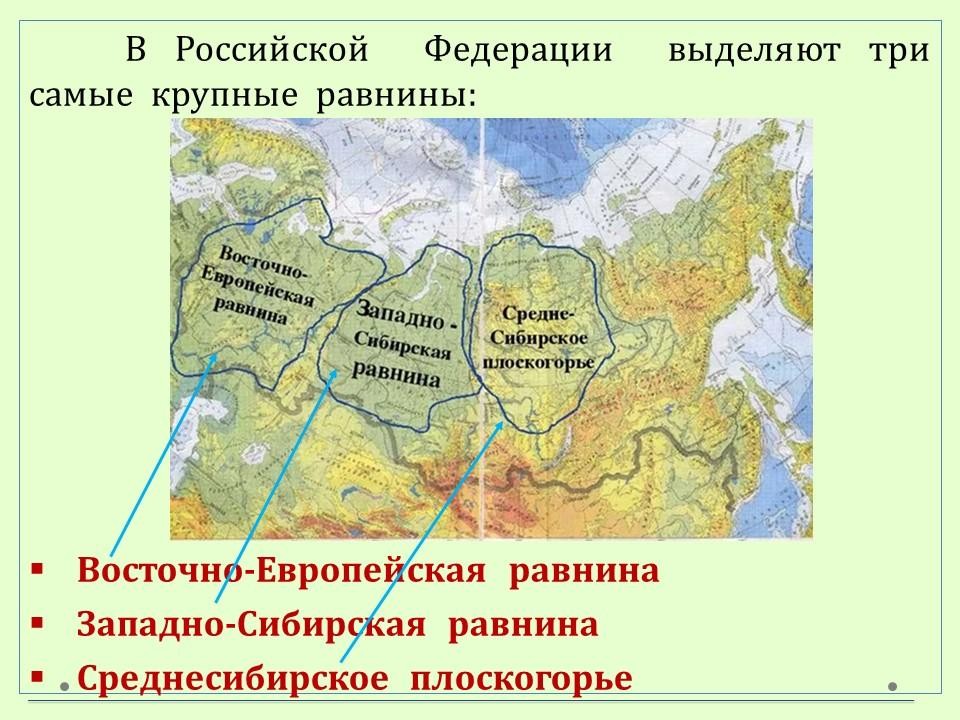 В Российской Федерации выделяют три самые крупные равнины:

Восточно-Европейская равнина

Западно-Сибирская равнина

Средне-Сибирское плоскогорье

▪ Восточно-Европейская равнина
▪ Западно-Сибирская равнина
▪ Среднесибирское плоскогорье